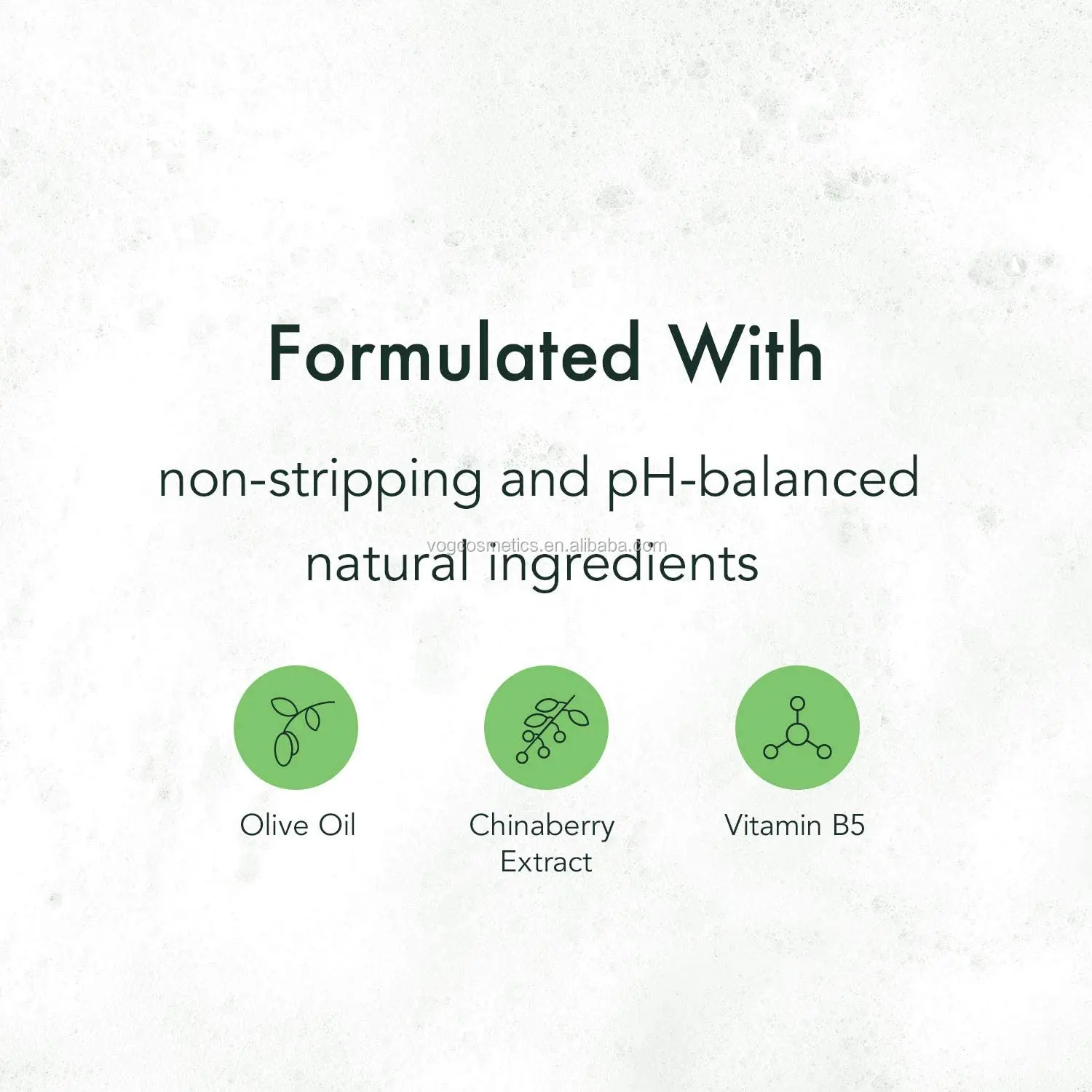 Formulated With

non-stripping and pH-balanced natural ingredients

vogcosmetics.en.alibaba.com

Olive Oil

Chinaberry Extract

Vitamin B5